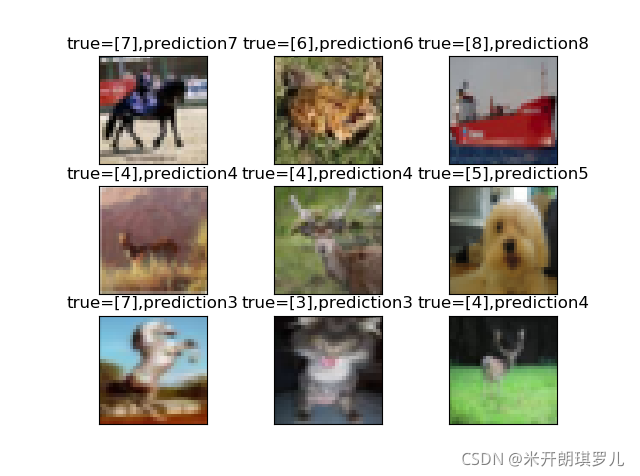 true=[7],prediction7 true=[6],prediction6 true=[8],prediction8

true=[4],prediction4 true=[4],prediction4 true=[5],prediction5

true=[7],prediction3 true=[3],prediction3 true=[4],prediction4

CSDN @米开朗琪罗儿